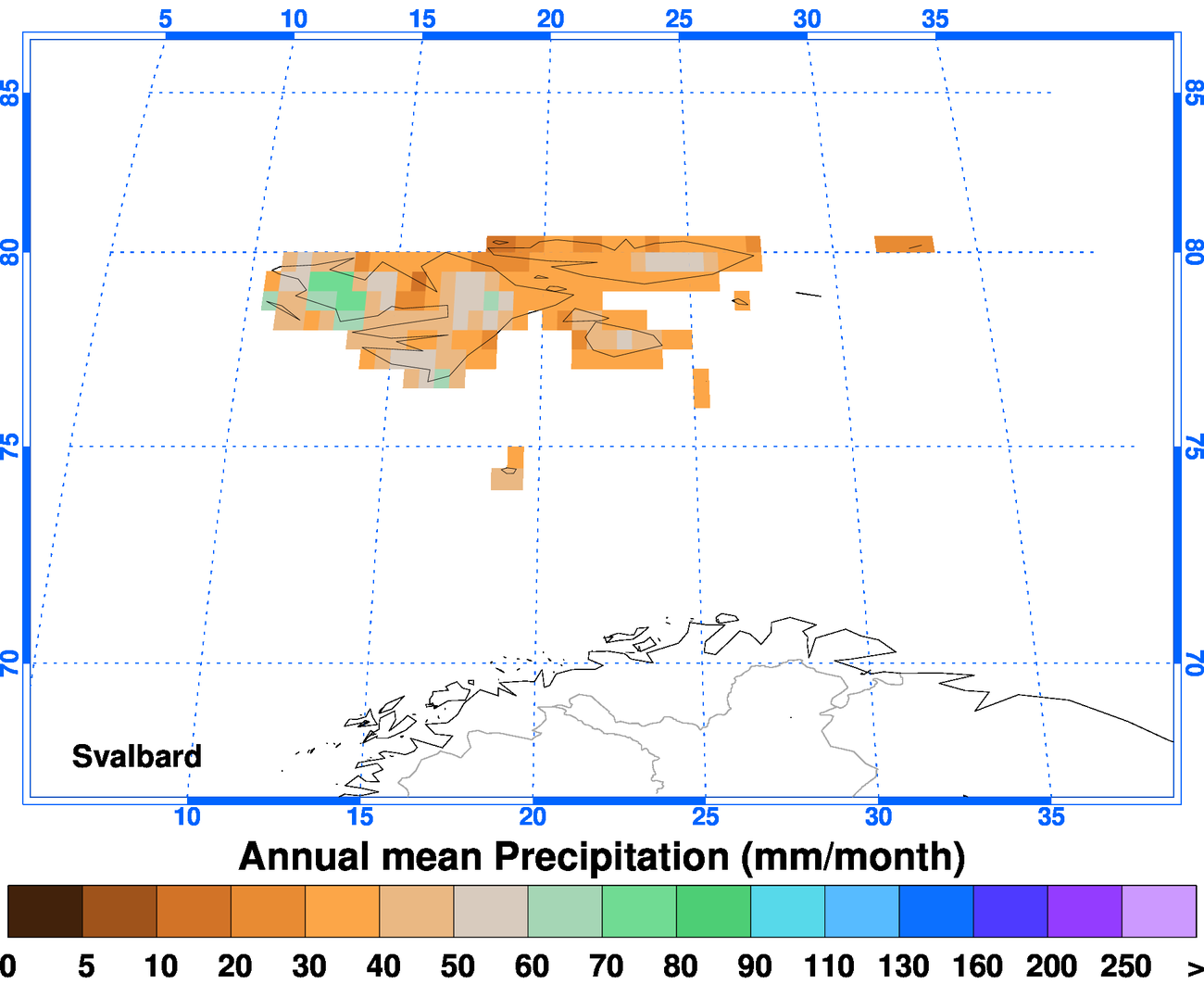 5 10 15 20 25 30 35

85 80 75 70

85 80 75 70

Svalbard

10 15 20 25 30 35

Annual mean Precipitation (mm/month)

0 5 10 20 30 40 50 60 70 80 90 110 130 160 200 250 >